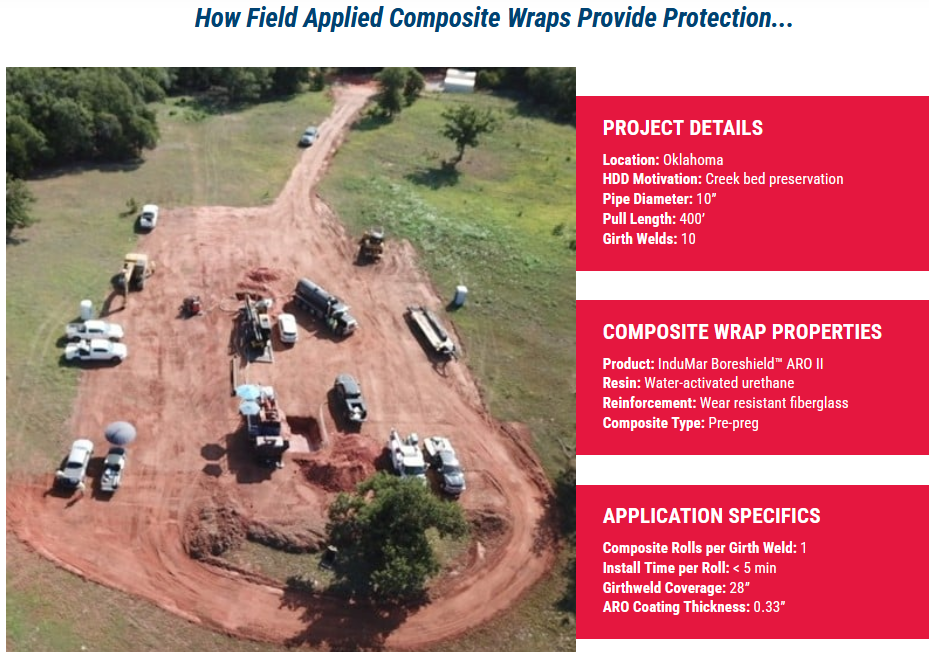 How Field Applied Composite Wraps Provide Protection...

PROJECT DETAILS

Location: Oklahoma
HDD Motivation: Creek bed preservation
Pipe Diameter: 10"
Pull Length: 400'
Girth Welds: 10

COMPOSITE WRAP PROPERTIES

Product: InduMar Boreshield™ ARO II
Resin: Water-activated urethane
Reinforcement: Wear resistant fiberglass
Composite Type: Pre-preg

APPLICATION SPECIFICS

Composite Rolls per Girth Weld: 1
Install Time per Roll: < 5 min
Girthweld Coverage: 28"
ARO Coating Thickness: 0.33"